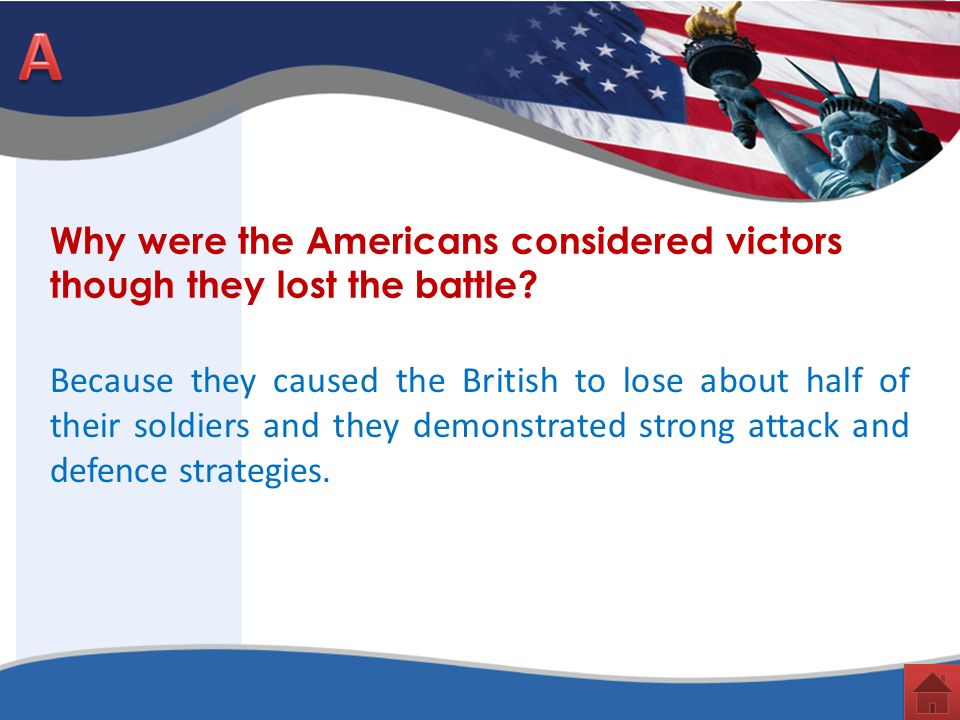 A

Why were the Americans considered victors though they lost the battle?

Because they caused the British to lose about half of their soldiers and they demonstrated strong attack and defence strategies.